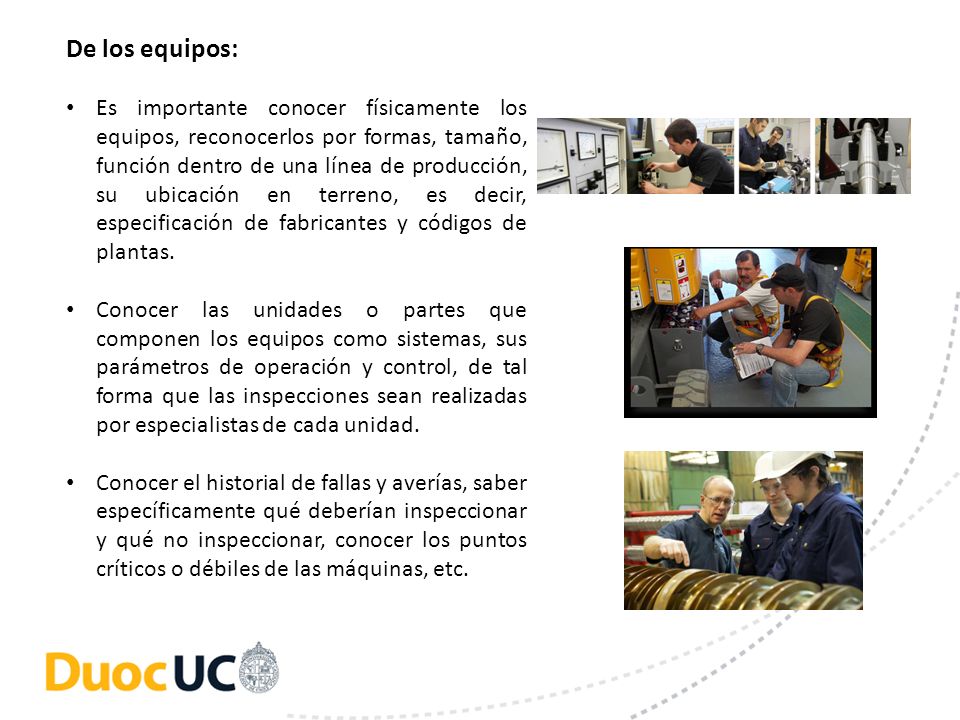 De los equipos:

• Es importante conocer físicamente los equipos, reconocerlos por formas, tamaño, función dentro de una línea de producción, su ubicación en terreno, es decir, especificación de fabricantes y códigos de plantas.

• Conocer las unidades o partes que componen los equipos como sistemas, sus parámetros de operación y control, de tal forma que las inspecciones sean realizadas por especialistas de cada unidad.

• Conocer el historial de fallas y averías, saber específicamente qué deberían inspeccionar y qué no inspeccionar, conocer los puntos críticos o débiles de las máquinas, etc.

DuocUC